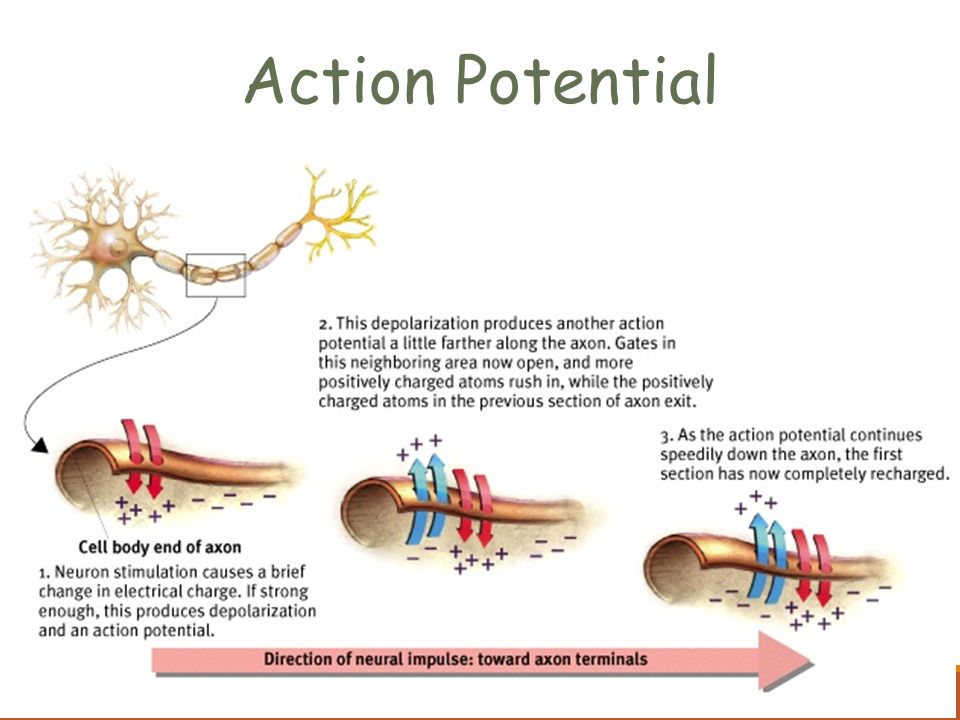 Action Potential

2. This depolarization produces another action potential a little farther along the axon. Gates in this neighboring area now open, and more positively charged atoms rush in, while the positively charged atoms in the previous section of axon exit.

3. As the action potential continues speedily down the axon, the first section has now completely recharged.

Cell body end of axon

1. Neuron stimulation causes a brief change in electrical charge. If strong enough, this produces depolarization and an action potential.

Direction of neural impulse: toward axon terminals